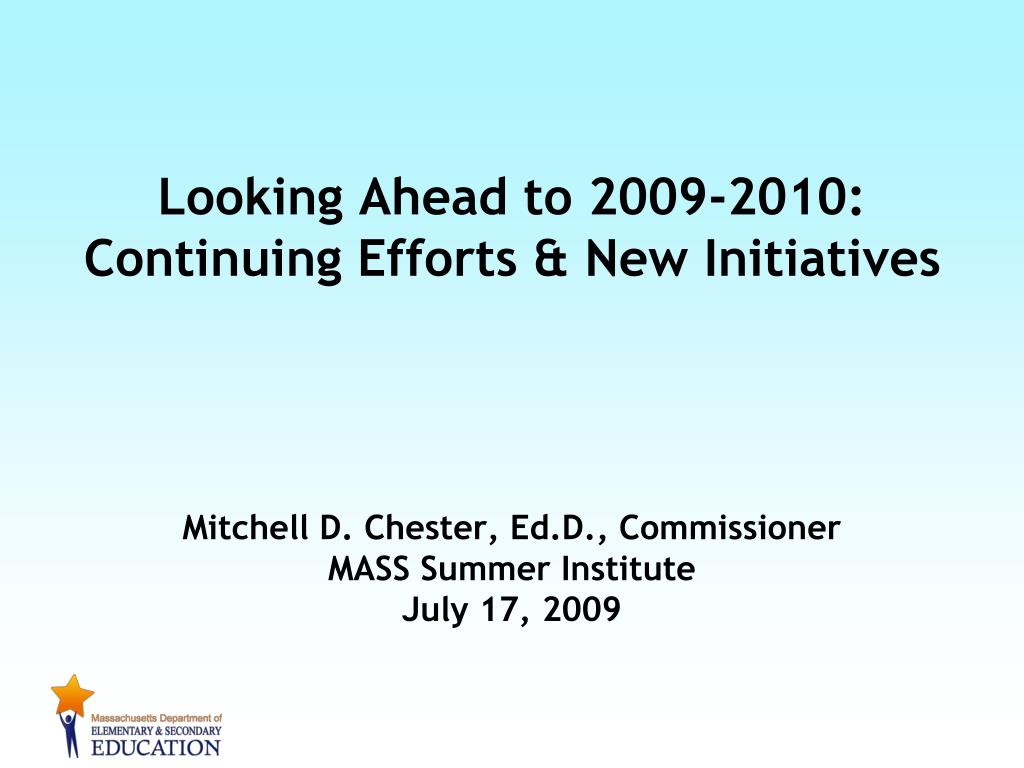 Looking Ahead to 2009-2010: Continuing Efforts & New Initiatives

Mitchell D. Chester, Ed.D., Commissioner
MASS Summer Institute
July 17, 2009

Massachusetts Department of
ELEMENTARY & SECONDARY
EDUCATION